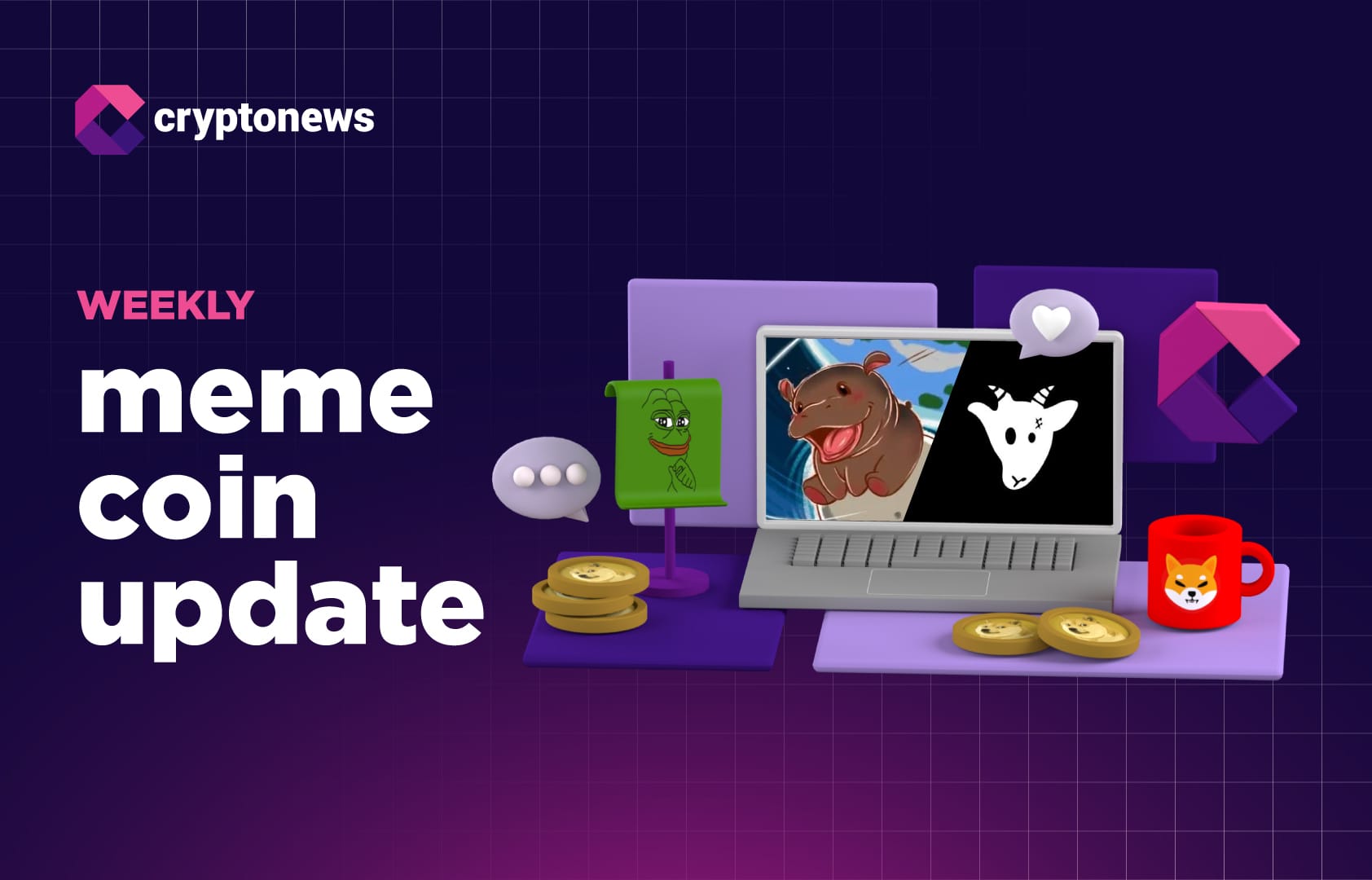 cryptonews

WEEKLY

meme coin update